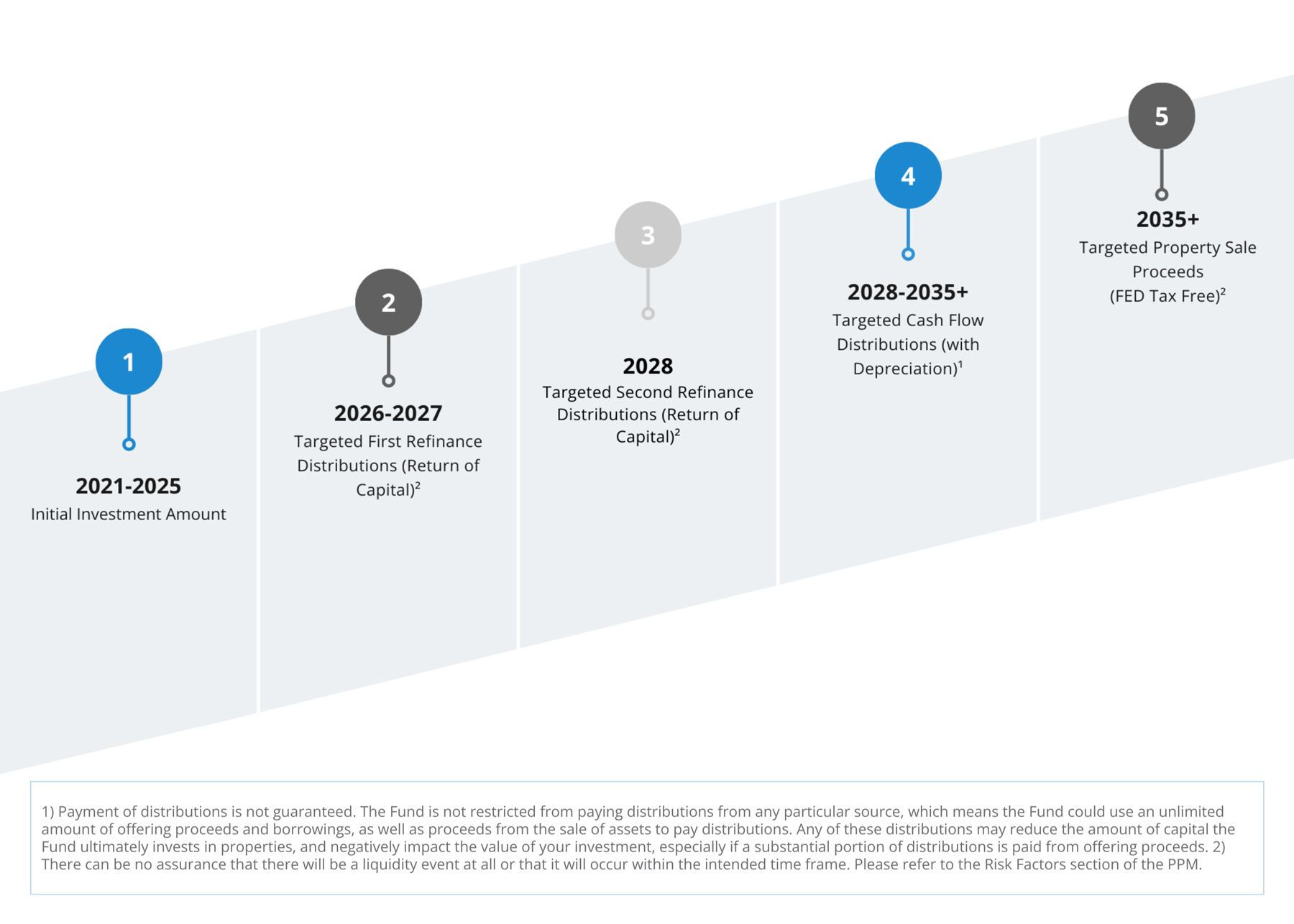 1

2021-2025

Initial Investment Amount

2

2026-2027

Targeted First Refinance Distributions (Return of Capital)$^2$

3

2028

Targeted Second Refinance Distributions (Return of Capital)$^2$

4

2028-2035+

Targeted Cash Flow Distributions (with Depreciation)$^1$

5

2035+

Targeted Property Sale Proceeds (FED Tax Free)$^2$

1) Payment of distributions is not guaranteed. The Fund is not restricted from paying distributions from any particular source, which means the Fund could use an unlimited amount of offering proceeds and borrowings, as well as proceeds from the sale of assets to pay distributions. Any of these distributions may reduce the amount of capital the Fund ultimately invests in properties, and negatively impact the value of your investment, especially if a substantial portion of distributions is paid from offering proceeds. 2) There can be no assurance that there will be a liquidity event at all or that it will occur within the intended time frame. Please refer to the Risk Factors section of the PPM.